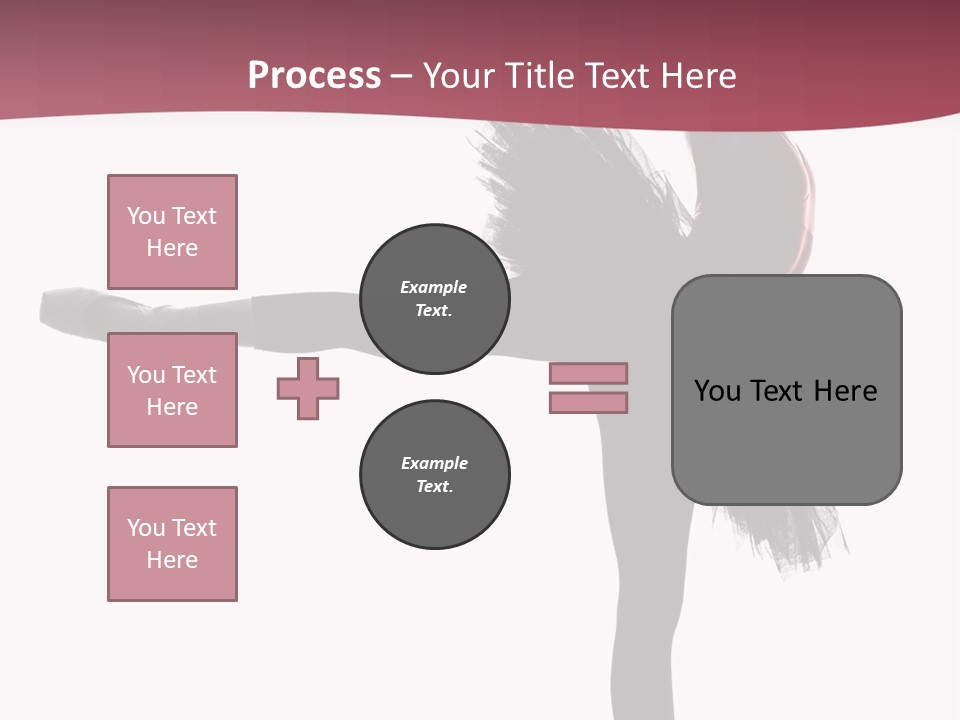 Process – Your Title Text Here

You Text Here

You Text Here

You Text Here

Example Text.

Example Text.

You Text Here